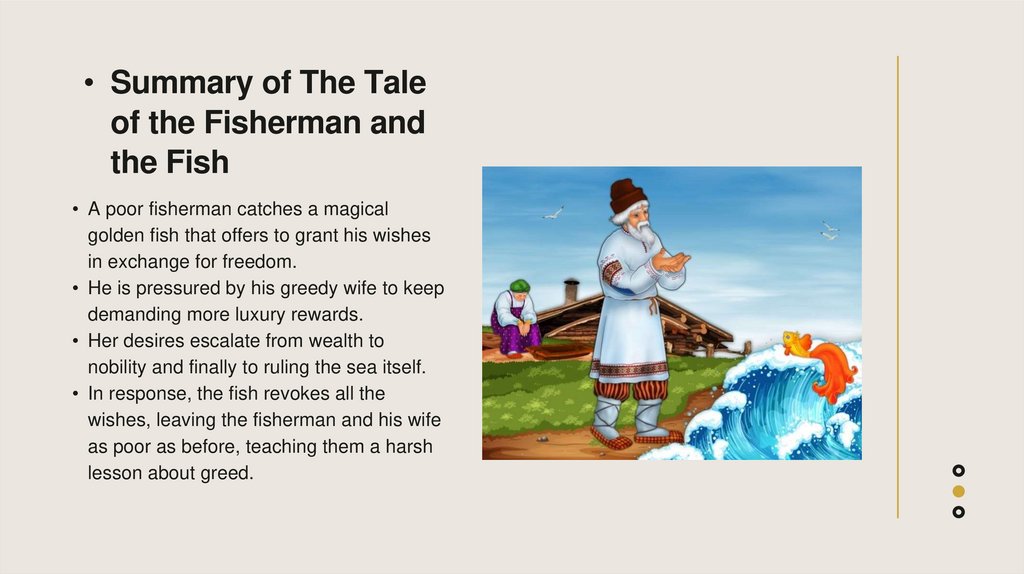 • Summary of The Tale of the Fisherman and the Fish

• A poor fisherman catches a magical golden fish that offers to grant his wishes in exchange for freedom.
• He is pressured by his greedy wife to keep demanding more luxury rewards.
• Her desires escalate from wealth to nobility and finally to ruling the sea itself.
• In response, the fish revokes all the wishes, leaving the fisherman and his wife as poor as before, teaching them a harsh lesson about greed.